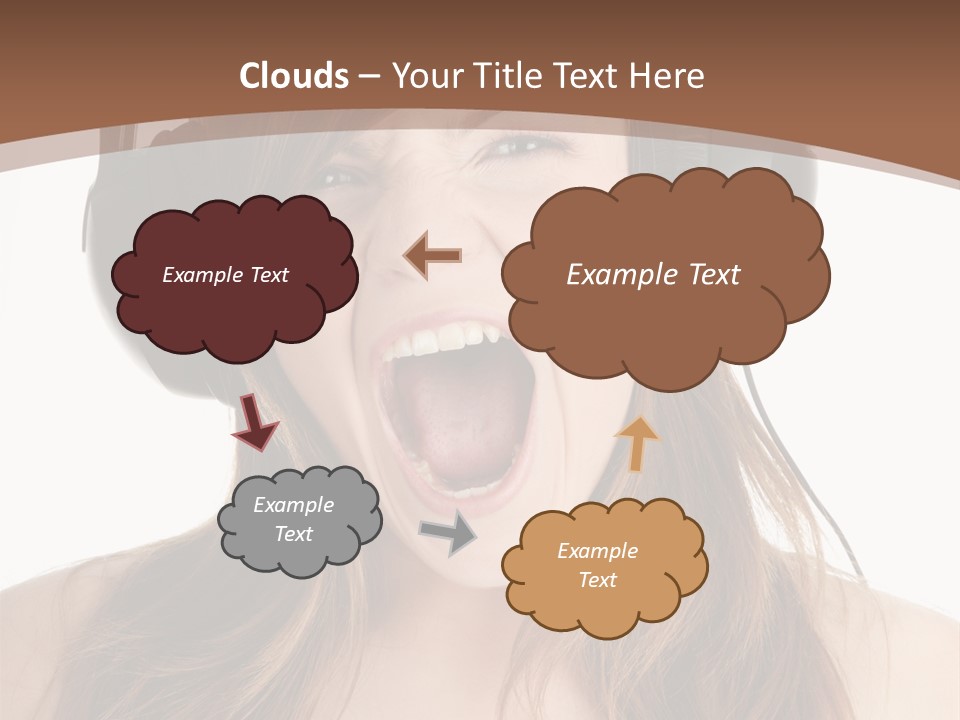 Clouds – Your Title Text Here

Example Text

Example Text

Example Text

Example Text